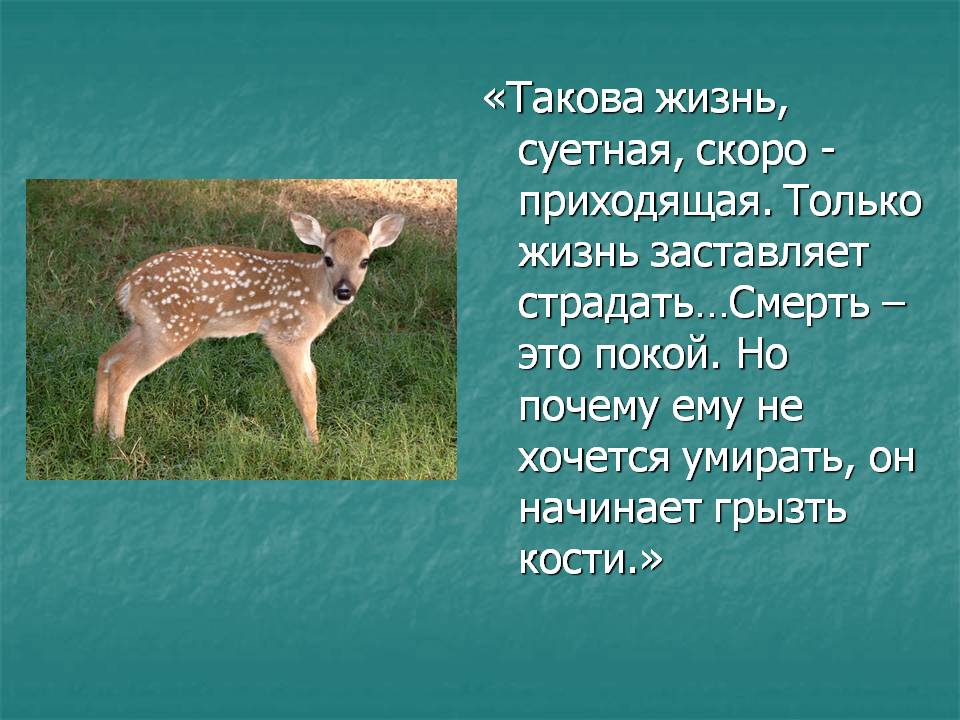 «Такова жизнь, суетная, скоро - приходящая. Только жизнь заставляет страдать…Смерть – это покой. Но почему ему не хочется умирать, он начинает грызть кости.»